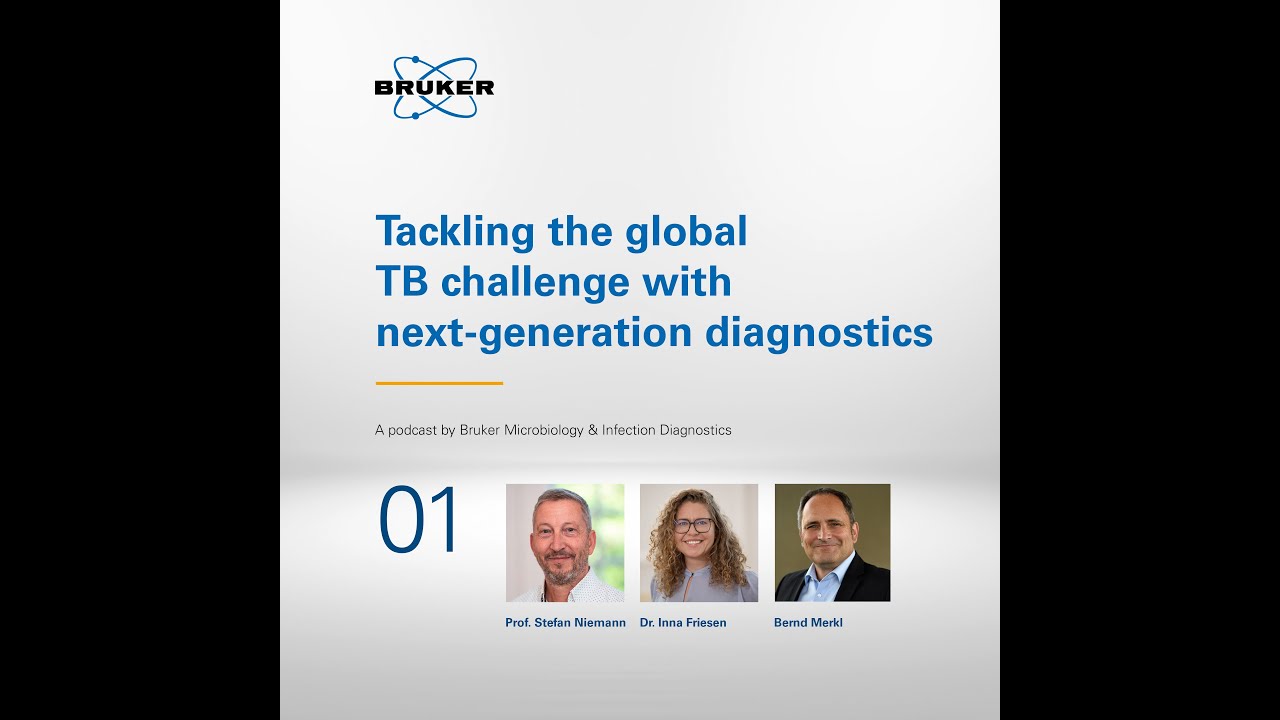 BRUKER

Tackling the global TB challenge with next-generation diagnostics

A podcast by Bruker Microbiology & Infection Diagnostics

01

Prof. Stefan Niemann

Dr. Inna Friesen

Bernd Merkl